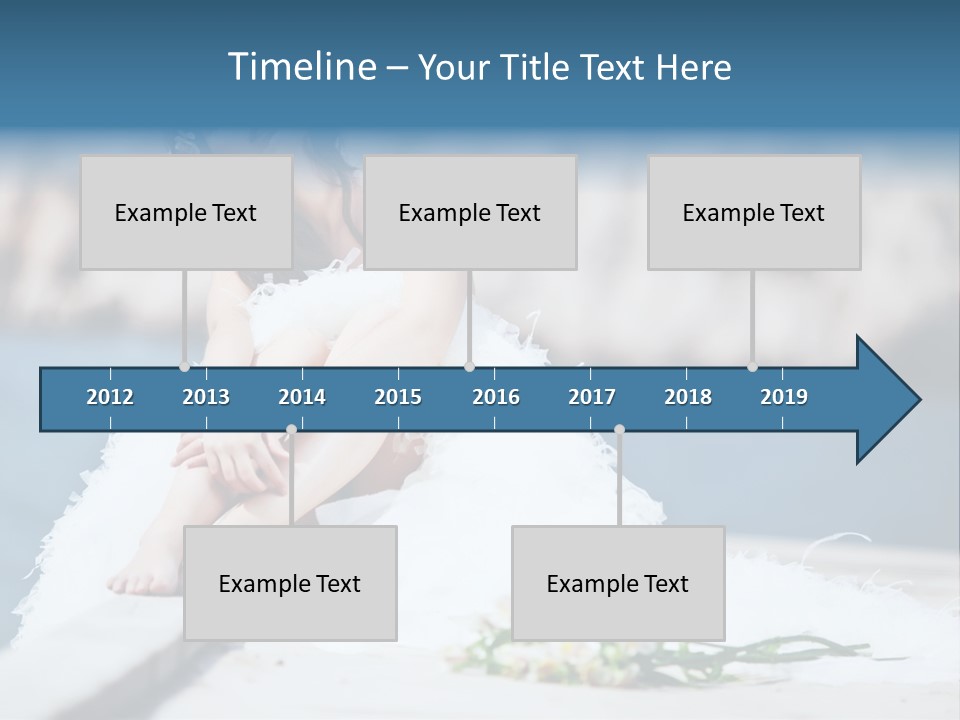 Timeline – Your Title Text Here

Example Text

Example Text

Example Text

2012 2013 2014 2015 2016 2017 2018 2019

Example Text

Example Text